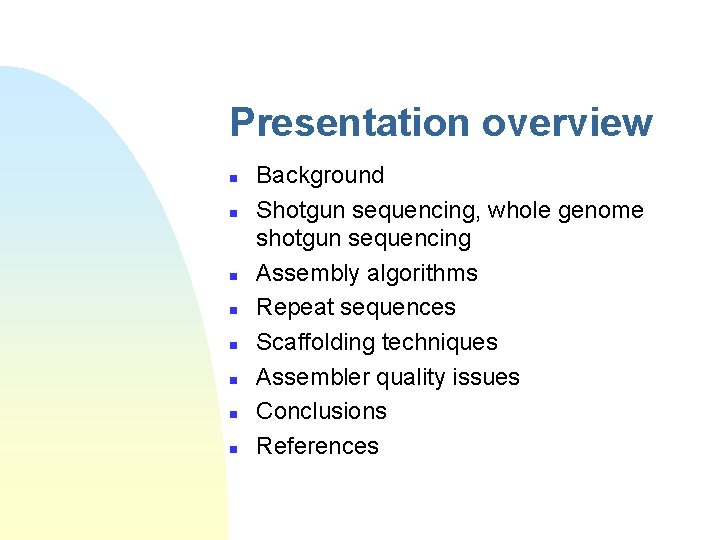 Presentation overview

- Background
- Shotgun sequencing, whole genome shotgun sequencing
- Assembly algorithms
- Repeat sequences
- Scaffolding techniques
- Assembler quality issues
- Conclusions
- References